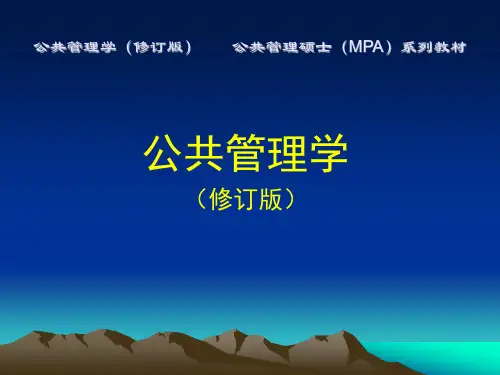 公共管理学（修订版）　　公共管理硕士（MPA）系列教材

公共管理学

（修订版）